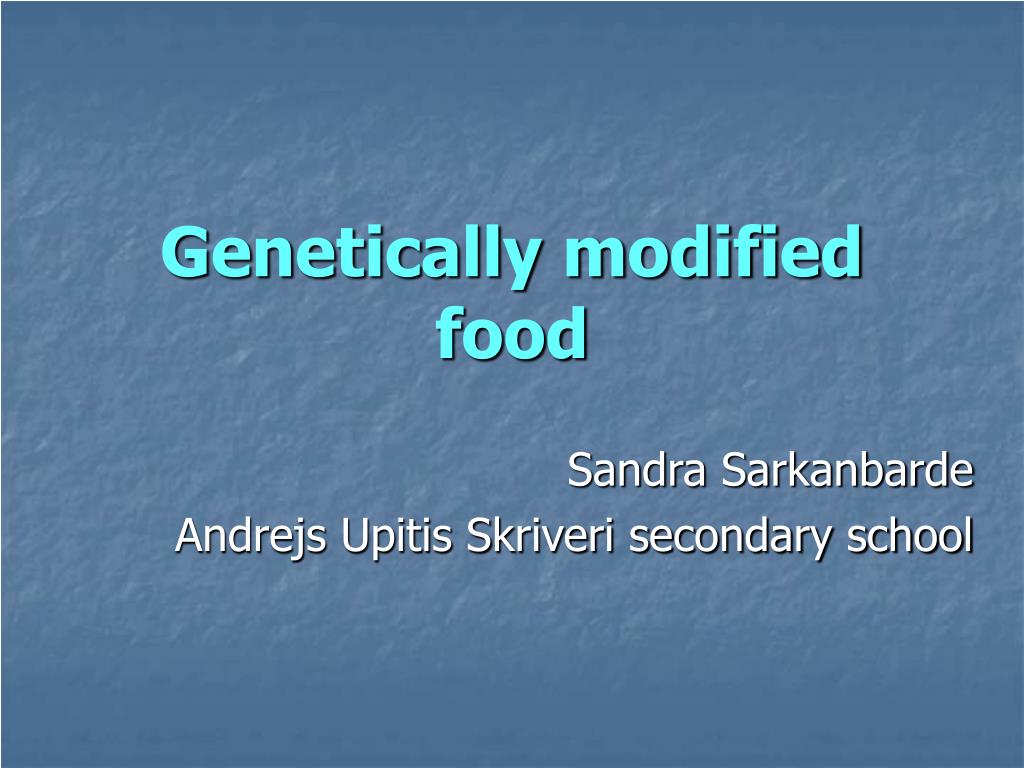 Genetically modified food

Sandra Sarkanbarde
Andrejs Upitis Skriveri secondary school